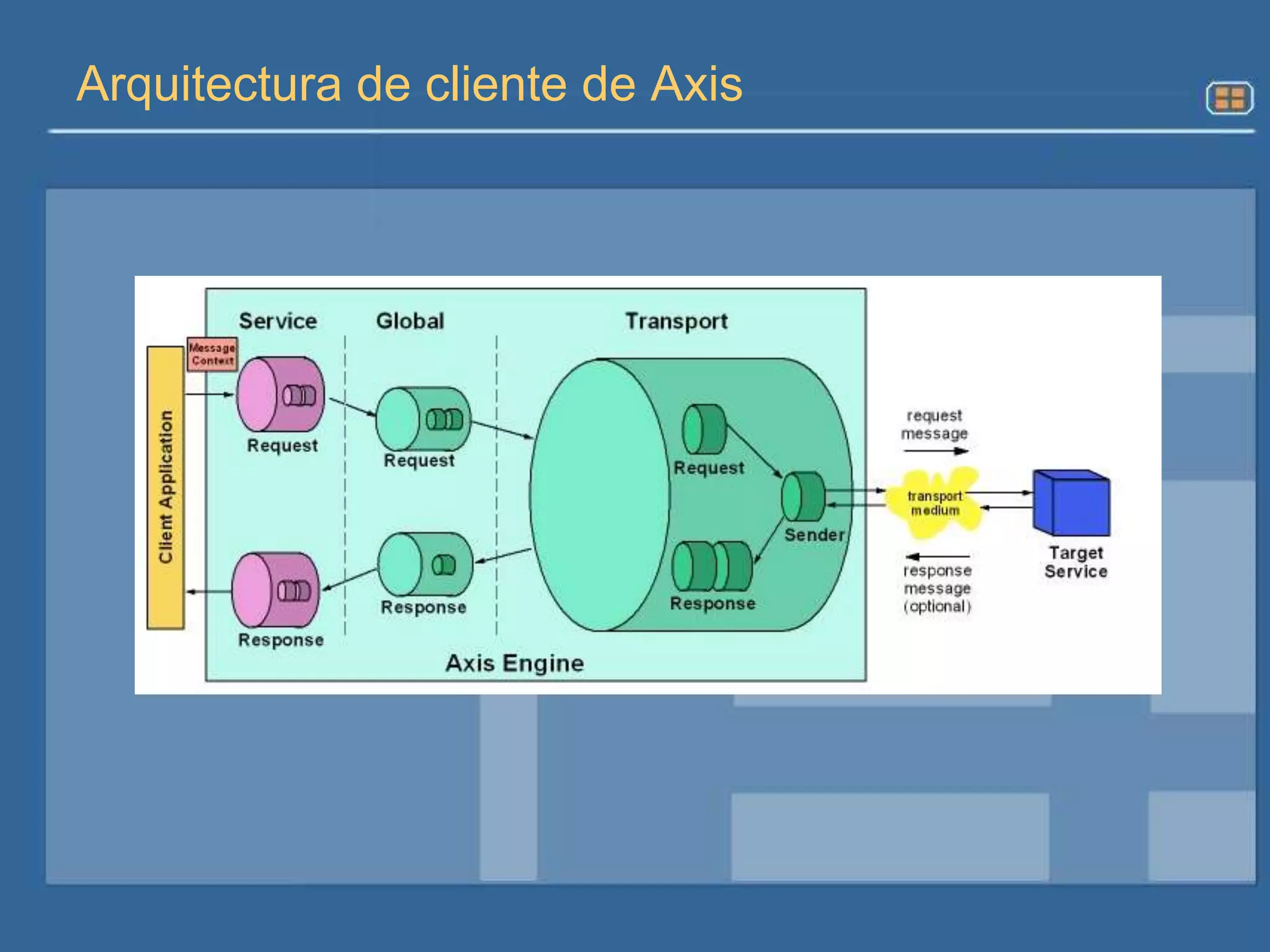 Arquitectura de cliente de Axis

Service

Global

Transport

Message Context

Client Application

Request

Request

Request

Sender

Response

Response

Response

Axis Engine

request message

transport medium

response message (optional)

Target Service